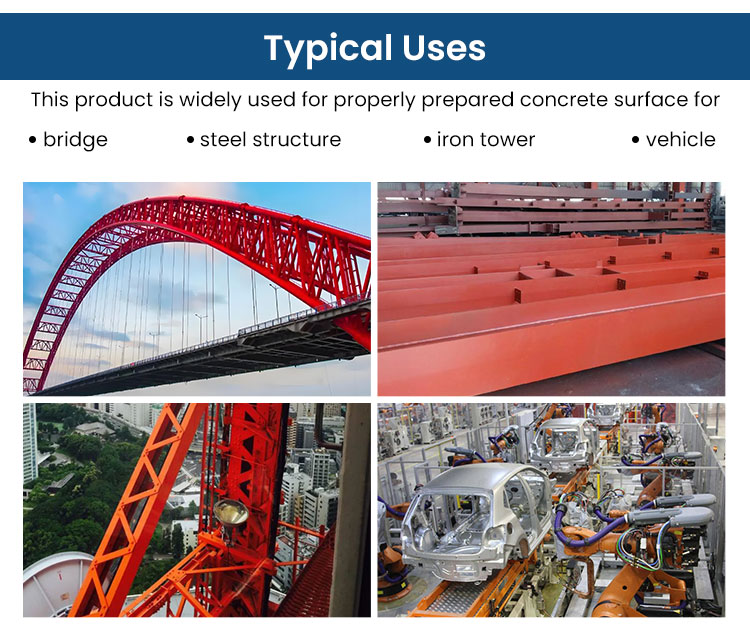 Typical Uses

This product is widely used for properly prepared concrete surface for

• bridge
• steel structure
• iron tower
• vehicle